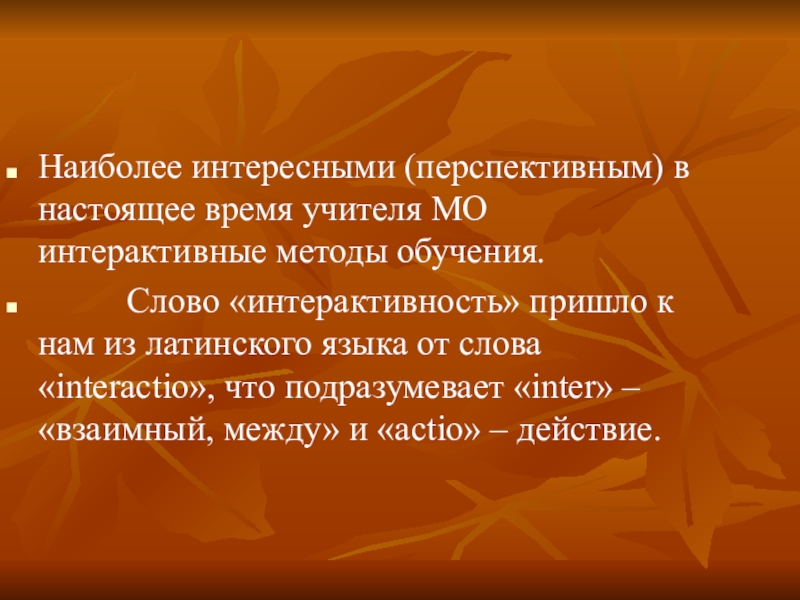 Наиболее интересными (перспективным) в настоящее время учителя МО интерактивные методы обучения.

Слово «интерактивность» пришло к нам из латинского языка от слова «interactio», что подразумевает «inter» – «взаимный, между» и «actio» – действие.